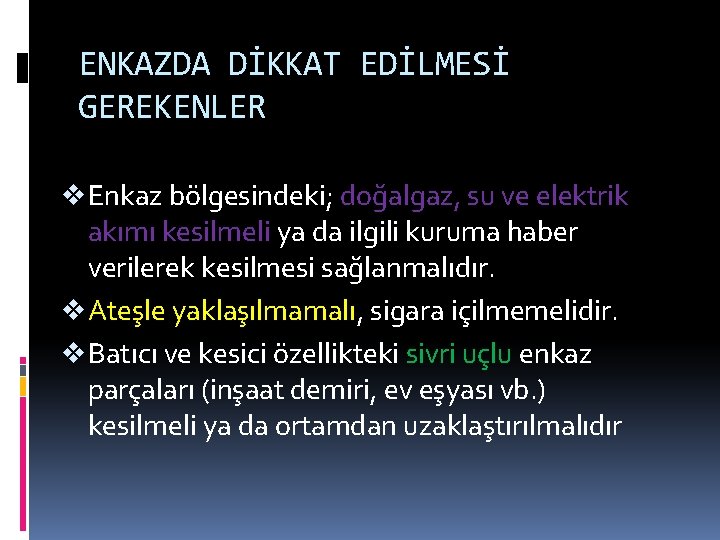 ENKAZDA DİKKAT EDİLMESİ GEREKENLER

❖ Enkaz bölgesindeki; doğalgaz, su ve elektrik akımı kesilmeli ya da ilgili kuruma haber verilerek kesilmesi sağlanmalıdır.

❖ Ateşle yaklaşılmamalı, sigara içilmemelidir.

❖ Batıcı ve kesici özellikteki sivri uçlu enkaz parçaları (inşaat demiri, ev eşyası vb.) kesilmeli ya da ortamdan uzaklaştırılmalıdır